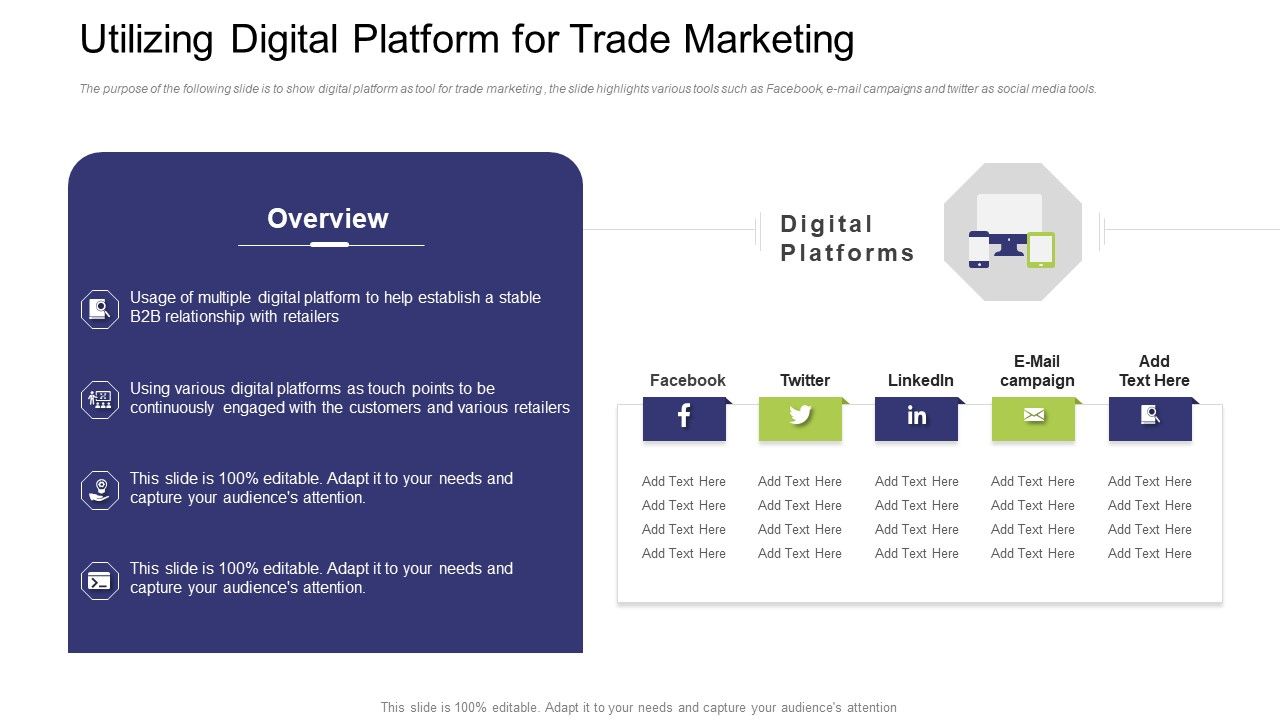 Utilizing Digital Platform for Trade Marketing

The purpose of the following slide is to show digital platform as tool for trade marketing , the slide highlights various tools such as Facebook, e-mail campaigns and twitter as social media tools.

Overview

Usage of multiple digital platform to help establish a stable B2B relationship with retailers

Using various digital platforms as touch points to be continuously engaged with the customers and various retailers

This slide is 100% editable. Adapt it to your needs and capture your audience's attention.

This slide is 100% editable. Adapt it to your needs and capture your audience's attention.

Digital Platforms

| Facebook | Twitter | LinkedIn | E-Mail campaign | Add Text Here |
|---|---|---|---|---|
| Add Text Here | Add Text Here | Add Text Here | Add Text Here | Add Text Here |
| Add Text Here | Add Text Here | Add Text Here | Add Text Here | Add Text Here |
| Add Text Here | Add Text Here | Add Text Here | Add Text Here | Add Text Here |
| Add Text Here | Add Text Here | Add Text Here | Add Text Here | Add Text Here |

This slide is 100% editable. Adapt it to your needs and capture your audience's attention